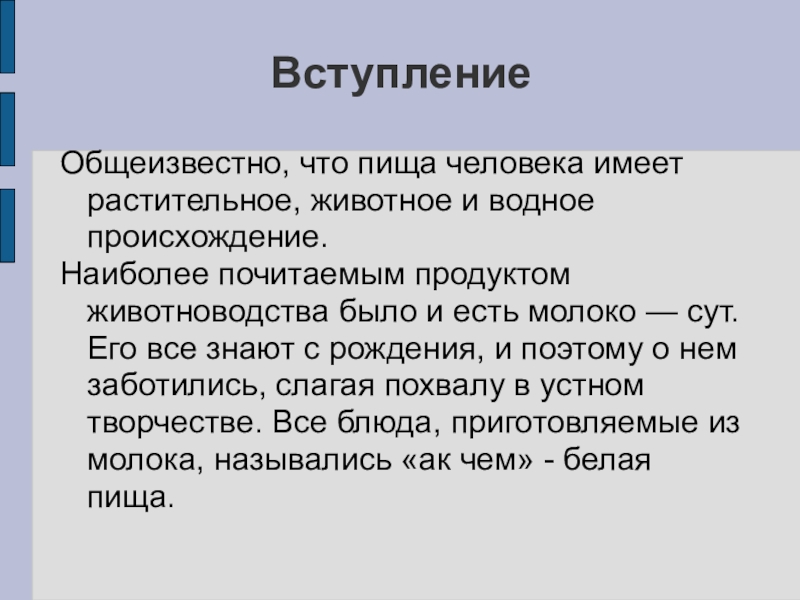 Вступление

Общеизвестно, что пища человека имеет растительное, животное и водное происхождение.

Наиболее почитаемым продуктом животноводства было и есть молоко — сут. Его все знают с рождения, и поэтому о нем заботились, слагая похвалу в устном творчестве. Все блюда, приготовляемые из молока, назывались «ак чем» - белая пища.